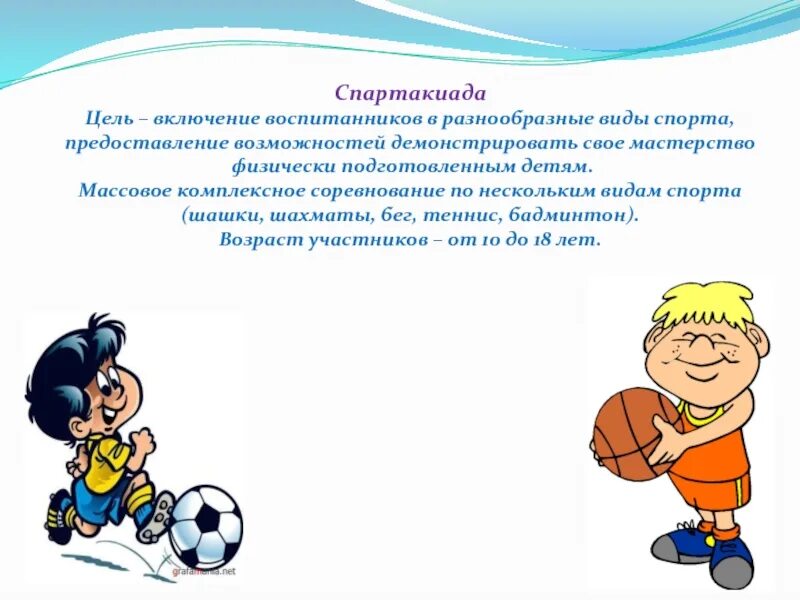 Спартакиада
Цель – включение воспитанников в разнообразные виды спорта, предоставление возможностей демонстрировать свое мастерство физически подготовленным детям.
Массовое комплексное соревнование по нескольким видам спорта (шашки, шахматы, бег, теннис, бадминтон).
Возраст участников – от 10 до 18 лет.

grafamania.net